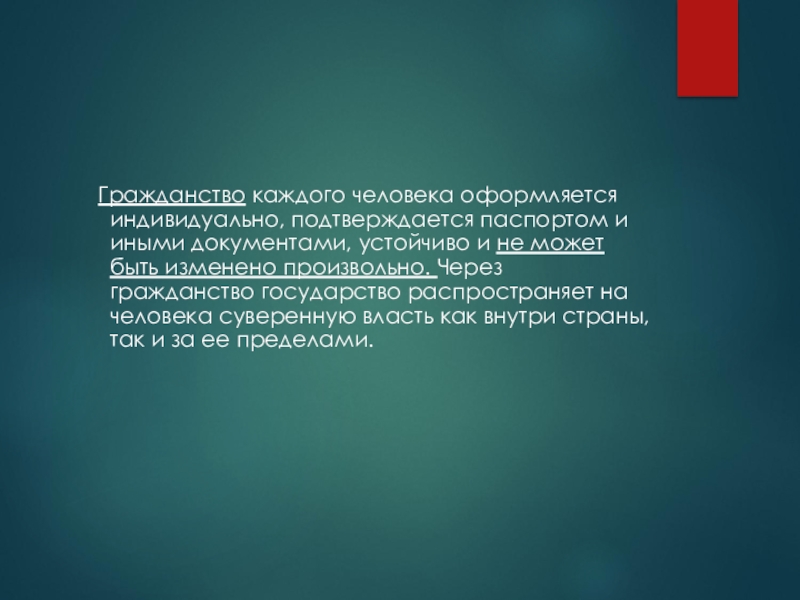 Гражданство каждого человека оформляется индивидуально, подтверждается паспортом и иными документами, устойчиво и не может быть изменено произвольно. Через гражданство государство распространяет на человека суверенную власть как внутри страны, так и за ее пределами.